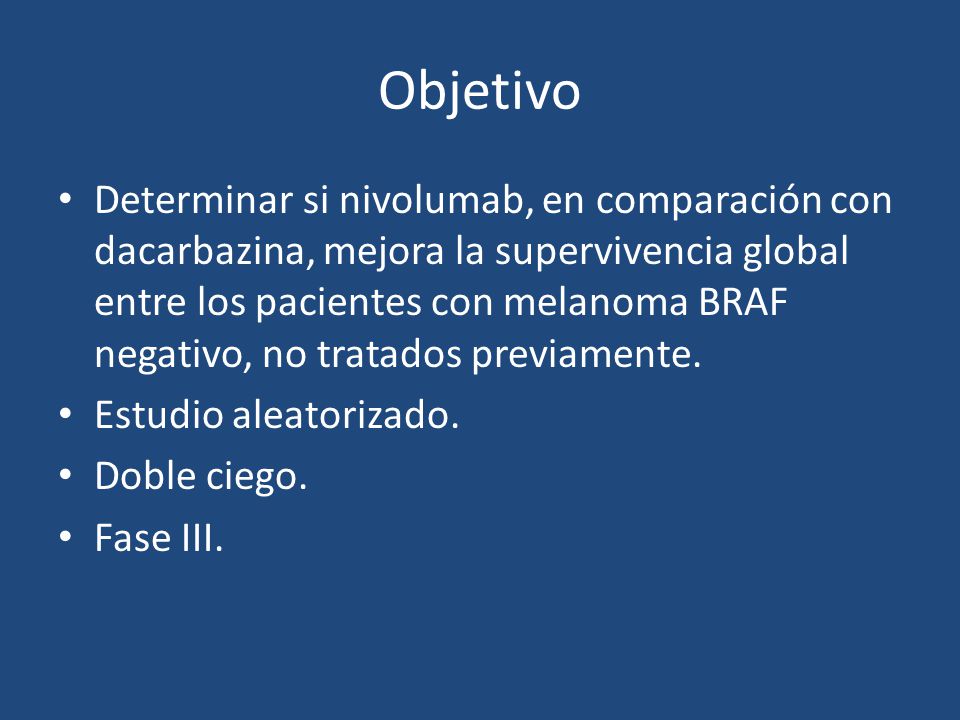 Objetivo

• Determinar si nivolumab, en comparación con dacarbazina, mejora la supervivencia global entre los pacientes con melanoma BRAF negativo, no tratados previamente.
• Estudio aleatorizado.
• Doble ciego.
• Fase III.